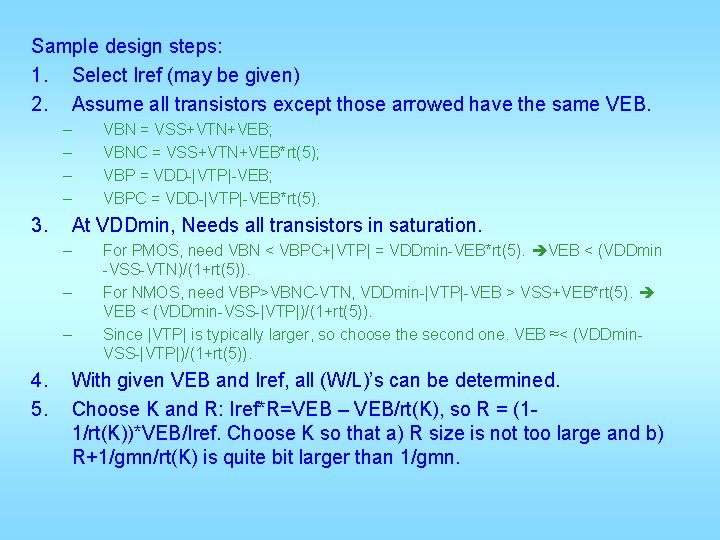 Sample design steps:

1. Select Iref (may be given)

2. Assume all transistors except those arrowed have the same VEB.
– VBN = VSS+VTN+VEB;
– VBNC = VSS+VTN+VEB*rt(5);
– VBP = VDD-|VTP|-VEB;
– VBPC = VDD-|VTP|-VEB*rt(5).

3. At VDDmin, Needs all transistors in saturation.
– For PMOS, need VBN < VBPC+|VTP| = VDDmin-VEB*rt(5). ➔VEB < (VDDmin-VSS-VTN)/(1+rt(5)).
– For NMOS, need VBP>VBNC-VTN, VDDmin-|VTP|-VEB > VSS+VEB*rt(5). ➔ VEB < (VDDmin-VSS-|VTP|)/(1+rt(5)).
– Since |VTP| is typically larger, so choose the second one. VEB ≈< (VDDmin-VSS-|VTP|)/(1+rt(5)).

4. With given VEB and Iref, all (W/L)'s can be determined.

5. Choose K and R: Iref*R=VEB – VEB/rt(K), so R = (1-1/rt(K))*VEB/Iref. Choose K so that a) R size is not too large and b) R+1/gmn/rt(K) is quite bit larger than 1/gmn.